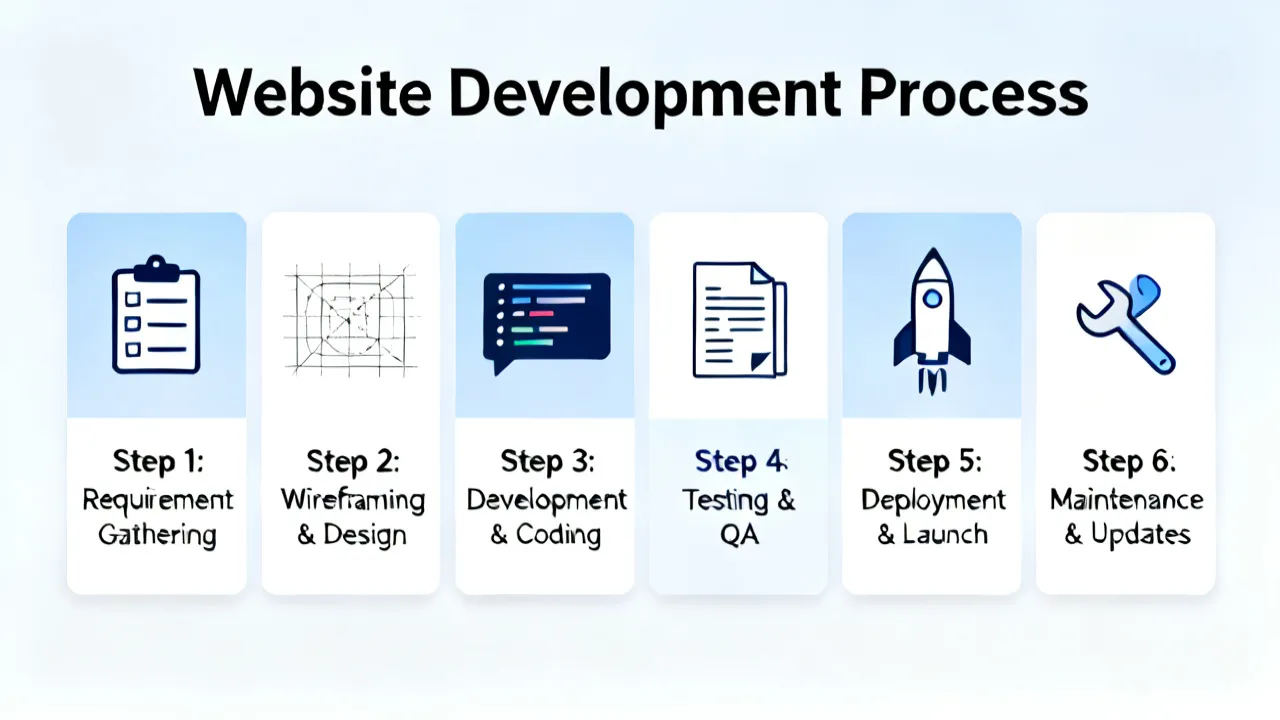 Website Development Process

Step 1: Requirement Gathering

Step 2: Wireframing & Design

Step 3: Development & Coding

Step 4: Testing & QA

Step 5: Deployment & Launch

Step 6: Maintenance & Updates